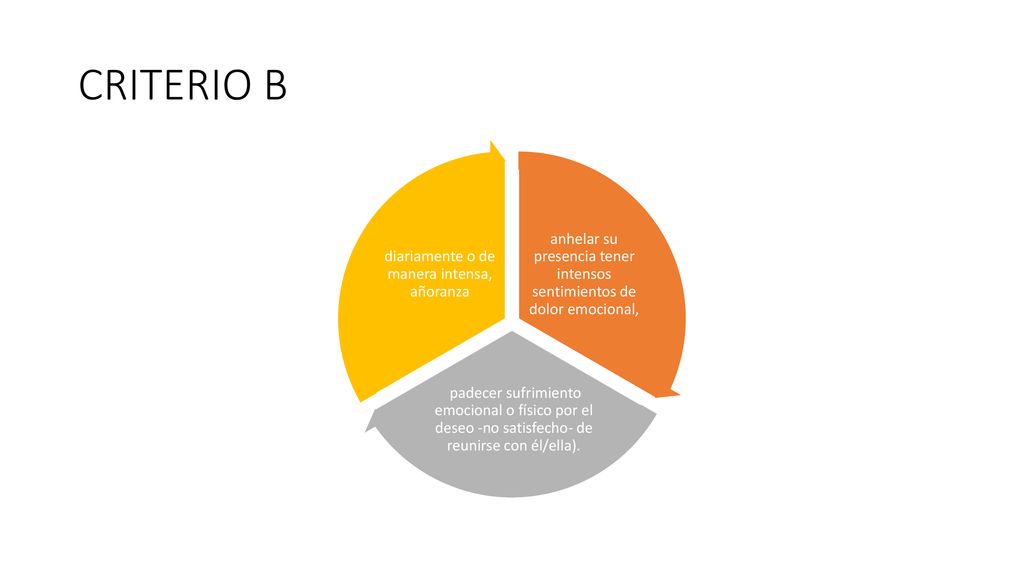 CRITERIO B

diariamente o de manera intensa, añoranza

anhelar su presencia tener intensos sentimientos de dolor emocional,

padecer sufrimiento emocional o físico por el deseo -no satisfecho- de reunirse con él/ella).